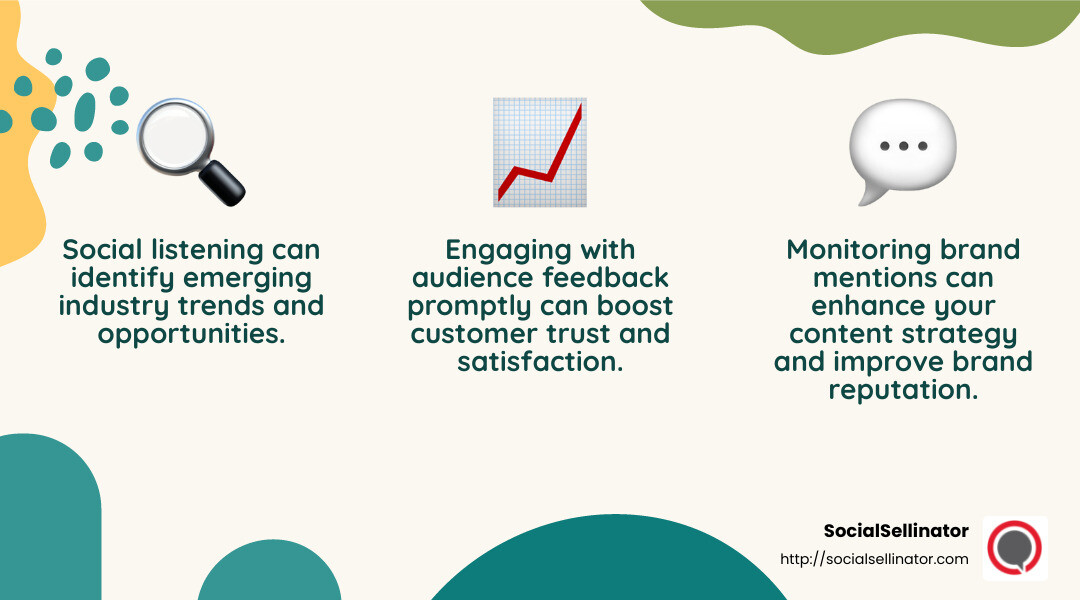 Social listening can identify emerging industry trends and opportunities.

Engaging with audience feedback promptly can boost customer trust and satisfaction.

Monitoring brand mentions can enhance your content strategy and improve brand reputation.

SocialSellinator
http://socialsellinator.com